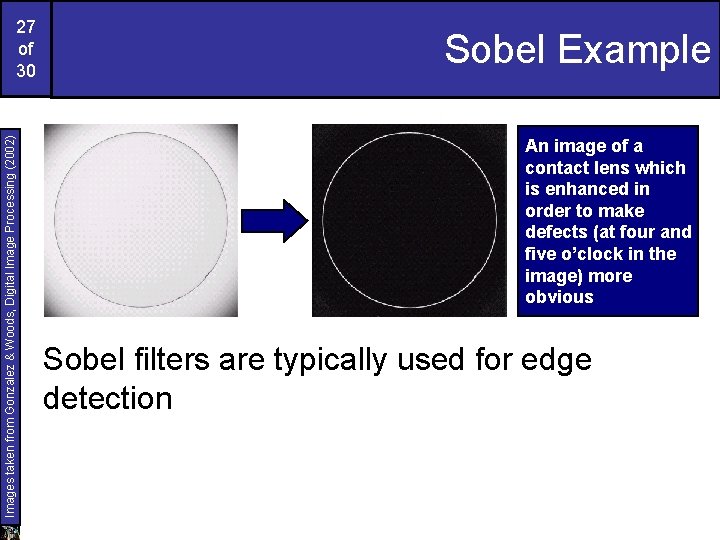 27
of
30

Sobel Example

Images taken from Gonzalez & Woods, Digital Image Processing (2002)

An image of a contact lens which is enhanced in order to make defects (at four and five o'clock in the image) more obvious

Sobel filters are typically used for edge detection